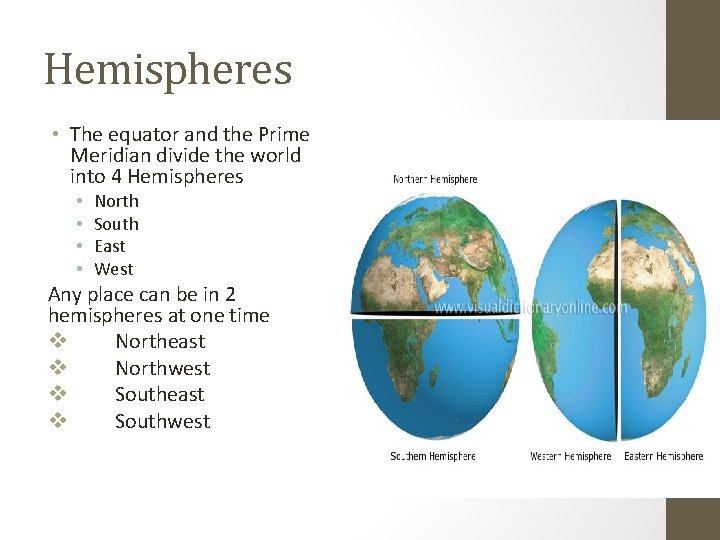 Hemispheres

• The equator and the Prime Meridian divide the world into 4 Hemispheres
  • North
  • South
  • East
  • West

Any place can be in 2 hemispheres at one time
❖ Northeast
❖ Northwest
❖ Southeast
❖ Southwest

Northern Hemisphere

www.visualdictionaryonline.com

Southern Hemisphere

Western Hemisphere

Eastern Hemisphere